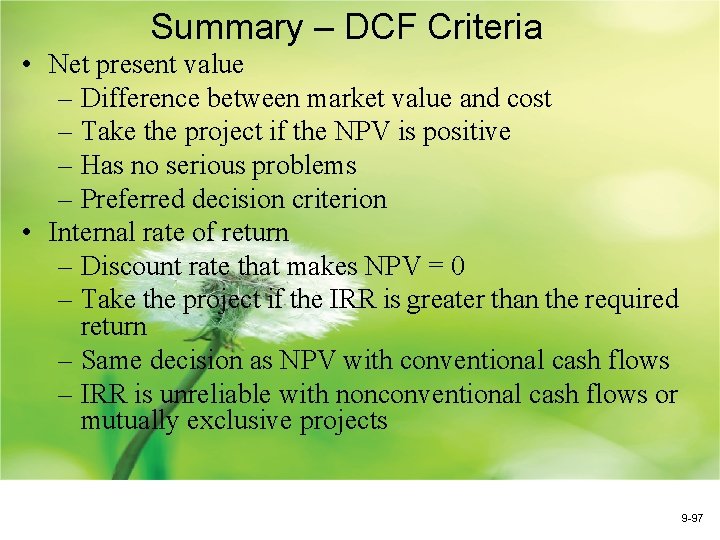 Summary – DCF Criteria

• Net present value
– Difference between market value and cost
– Take the project if the NPV is positive
– Has no serious problems
– Preferred decision criterion
• Internal rate of return
– Discount rate that makes NPV = 0
– Take the project if the IRR is greater than the required return
– Same decision as NPV with conventional cash flows
– IRR is unreliable with nonconventional cash flows or mutually exclusive projects

9-97